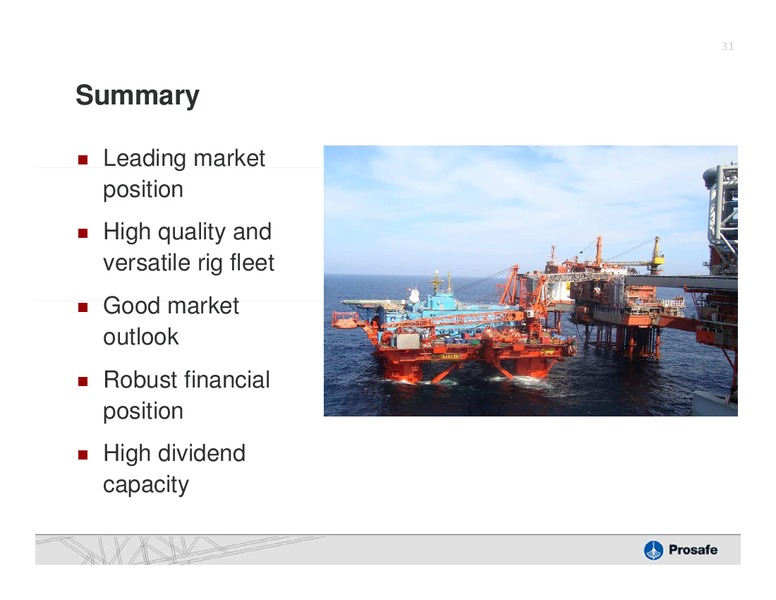 31

Summary

- Leading market position
- High quality and versatile rig fleet
- Good market outlook
- Robust financial position
- High dividend capacity

Prosafe